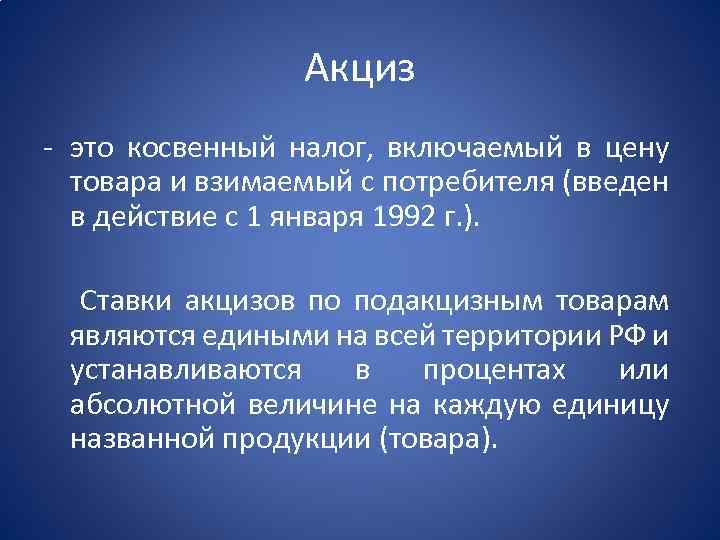 Акциз

- это косвенный налог, включаемый в цену товара и взимаемый с потребителя (введен в действие с 1 января 1992 г.).

Ставки акцизов по подакцизным товарам являются едиными на всей территории РФ и устанавливаются в процентах или абсолютной величине на каждую единицу названной продукции (товара).